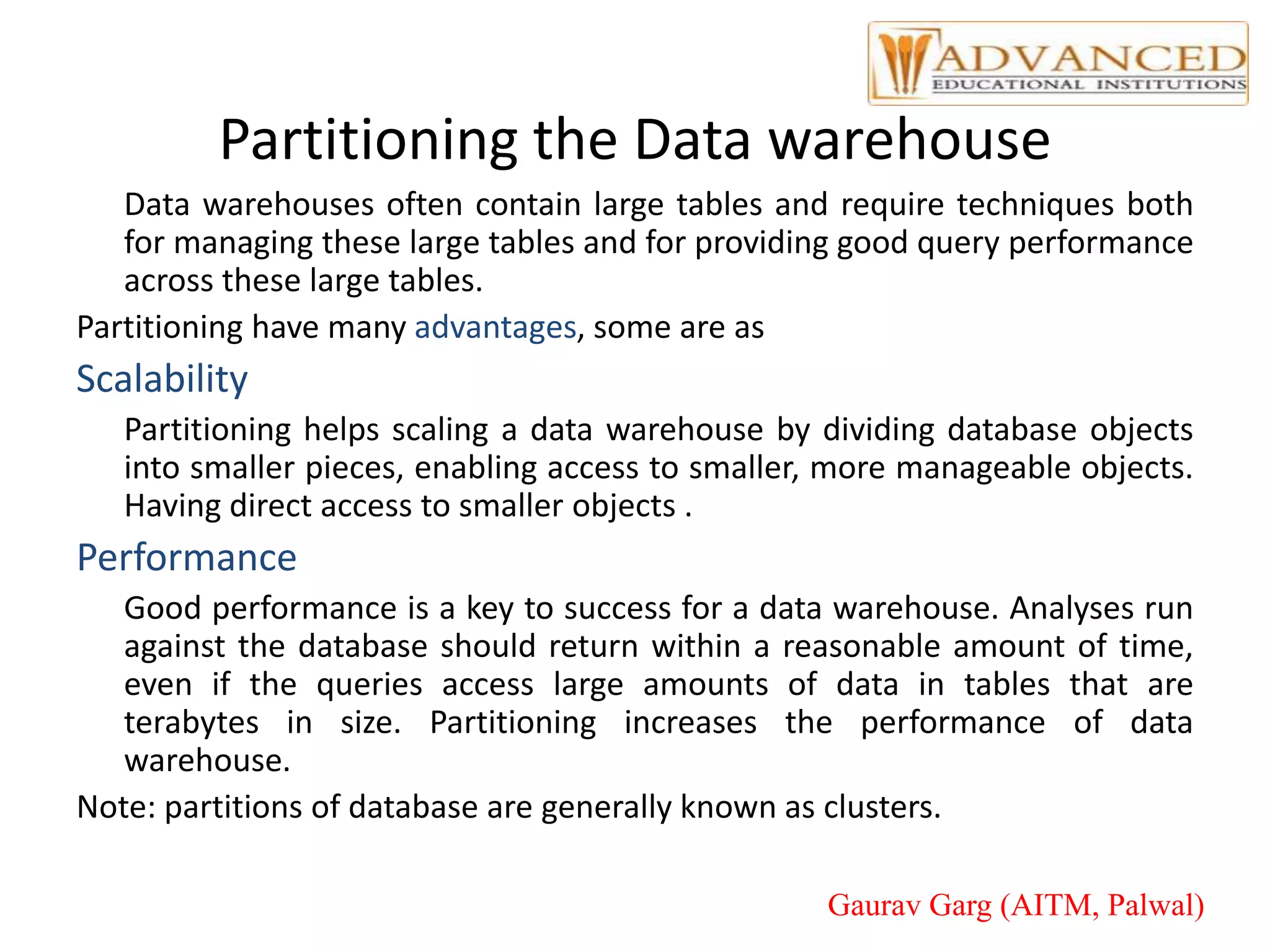 ADVANCED
EDUCATIONAL INSTITUTIONS

Partitioning the Data warehouse

Data warehouses often contain large tables and require techniques both for managing these large tables and for providing good query performance across these large tables.

Partitioning have many advantages, some are as

Scalability

Partitioning helps scaling a data warehouse by dividing database objects into smaller pieces, enabling access to smaller, more manageable objects. Having direct access to smaller objects .

Performance

Good performance is a key to success for a data warehouse. Analyses run against the database should return within a reasonable amount of time, even if the queries access large amounts of data in tables that are terabytes in size. Partitioning increases the performance of data warehouse.

Note: partitions of database are generally known as clusters.

Gaurav Garg (AITM, Palwal)